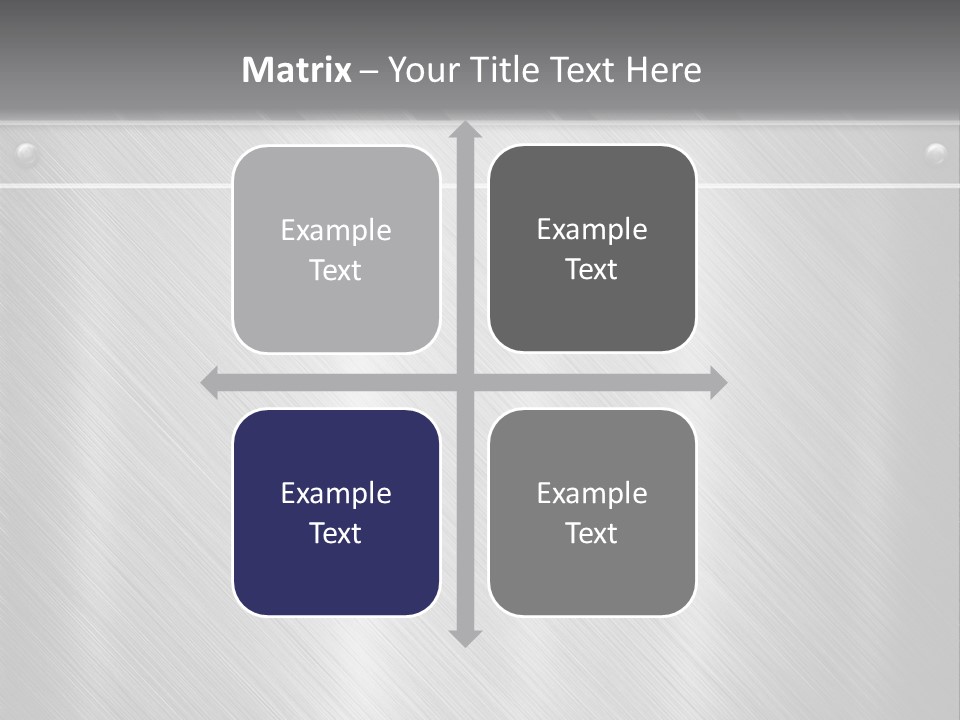 Matrix – Your Title Text Here

Example Text

Example Text

Example Text

Example Text